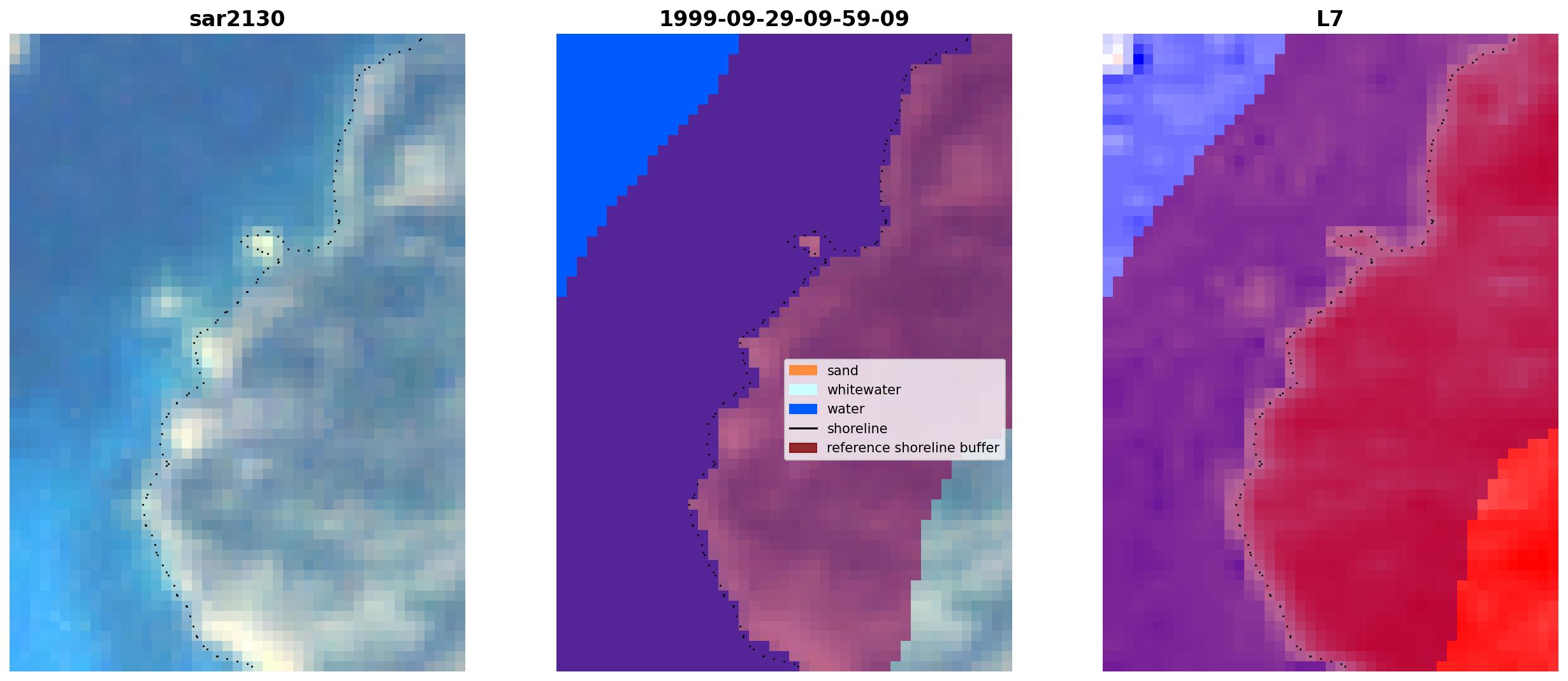 sar2130

1999-09-29-09-59-09

sand
whitewater
water
shoreline
reference shoreline buffer

L7